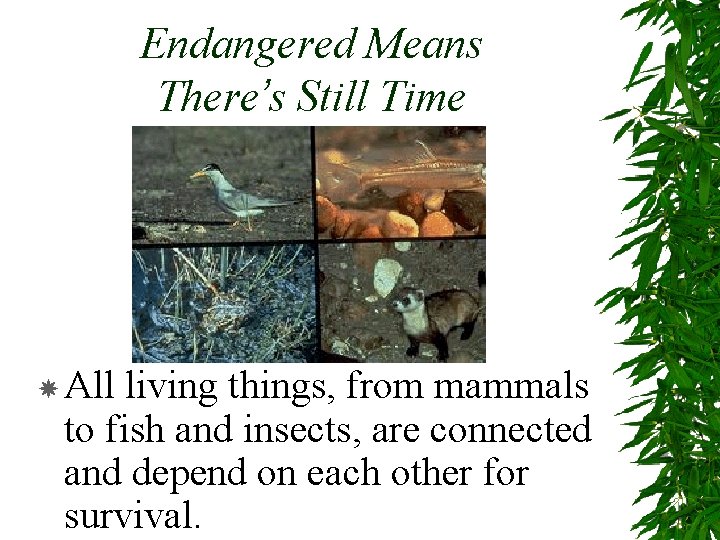 Endangered Means There's Still Time

All living things, from mammals to fish and insects, are connected and depend on each other for survival.